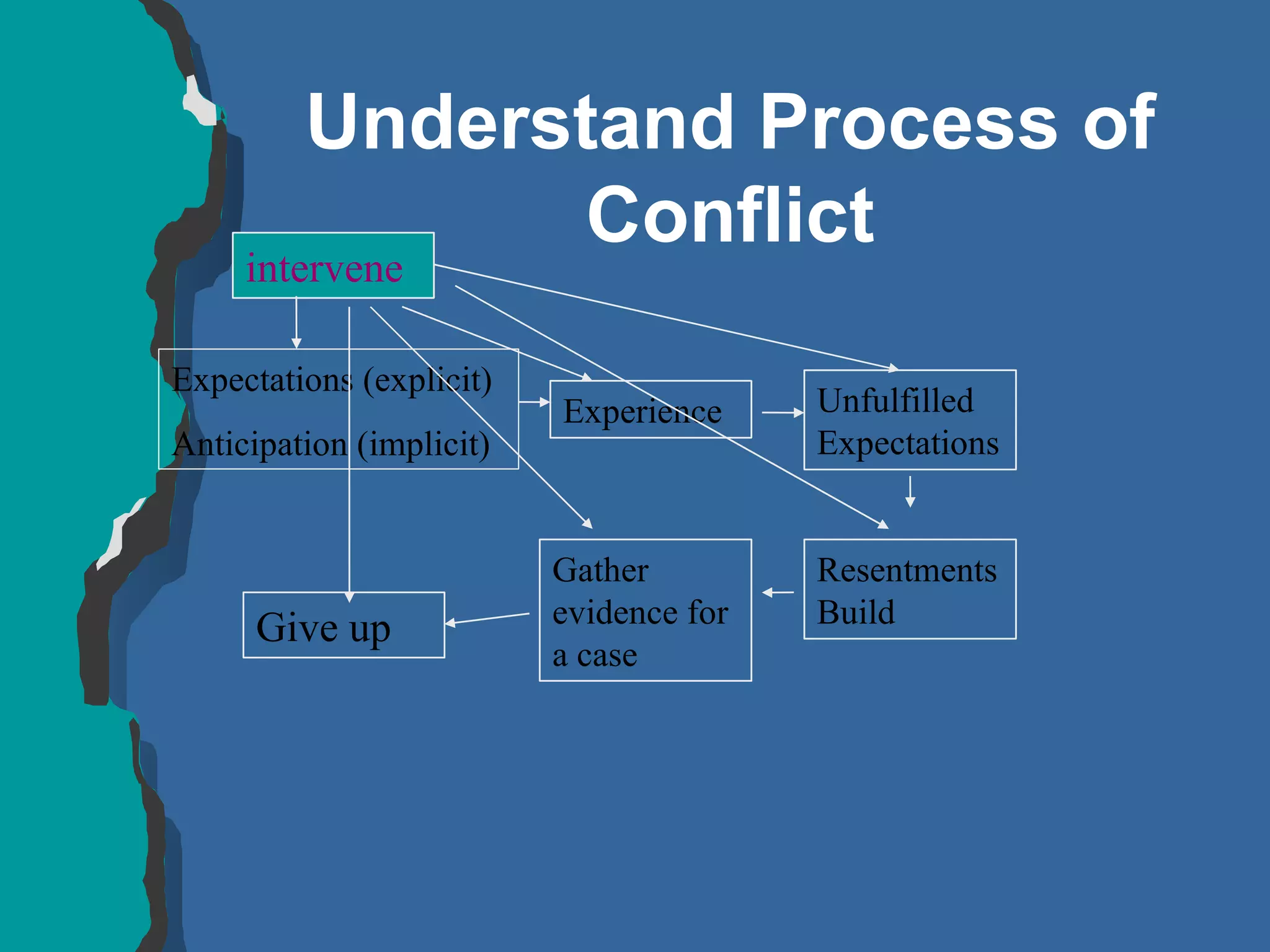 Understand Process of Conflict

intervene

Expectations (explicit)
Anticipation (implicit)

Experience

Unfulfilled Expectations

Resentments Build

Gather evidence for a case

Give up